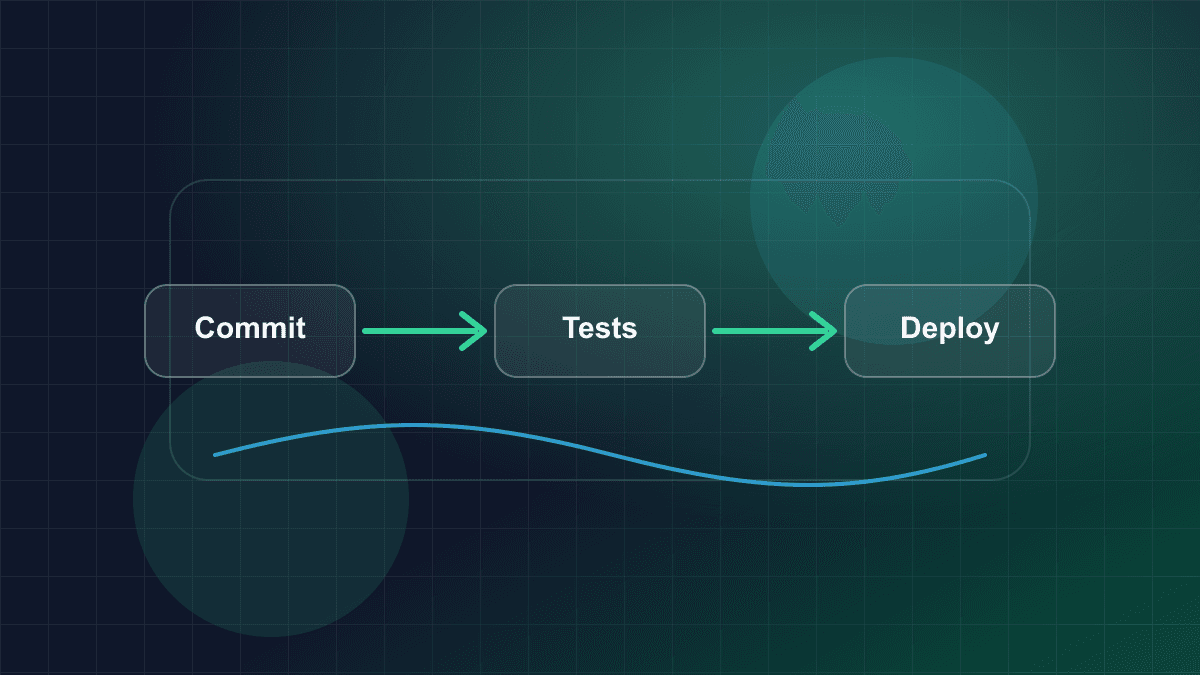 Commit

Tests

Deploy